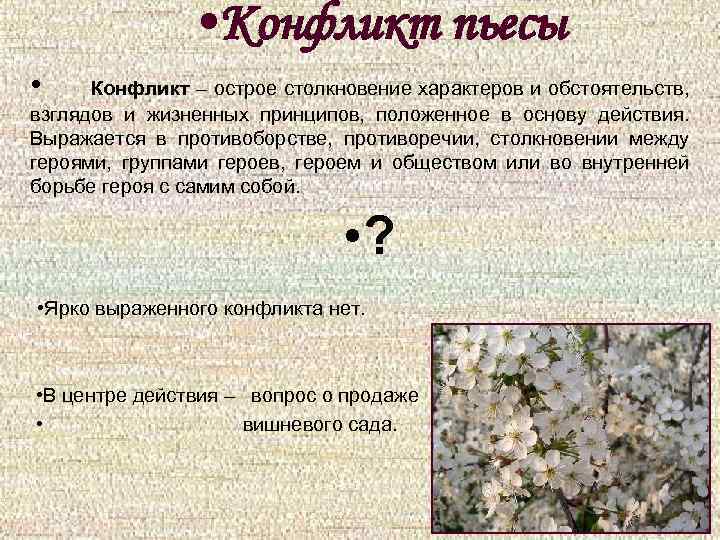 •Конфликт пьесы

• Конфликт – острое столкновение характеров и обстоятельств, взглядов и жизненных принципов, положенное в основу действия. Выражается в противоборстве, противоречии, столкновении между героями, группами героев, героем и обществом или во внутренней борьбе героя с самим собой.

•?

•Ярко выраженного конфликта нет.

•В центре действия – вопрос о продаже
• вишневого сада.